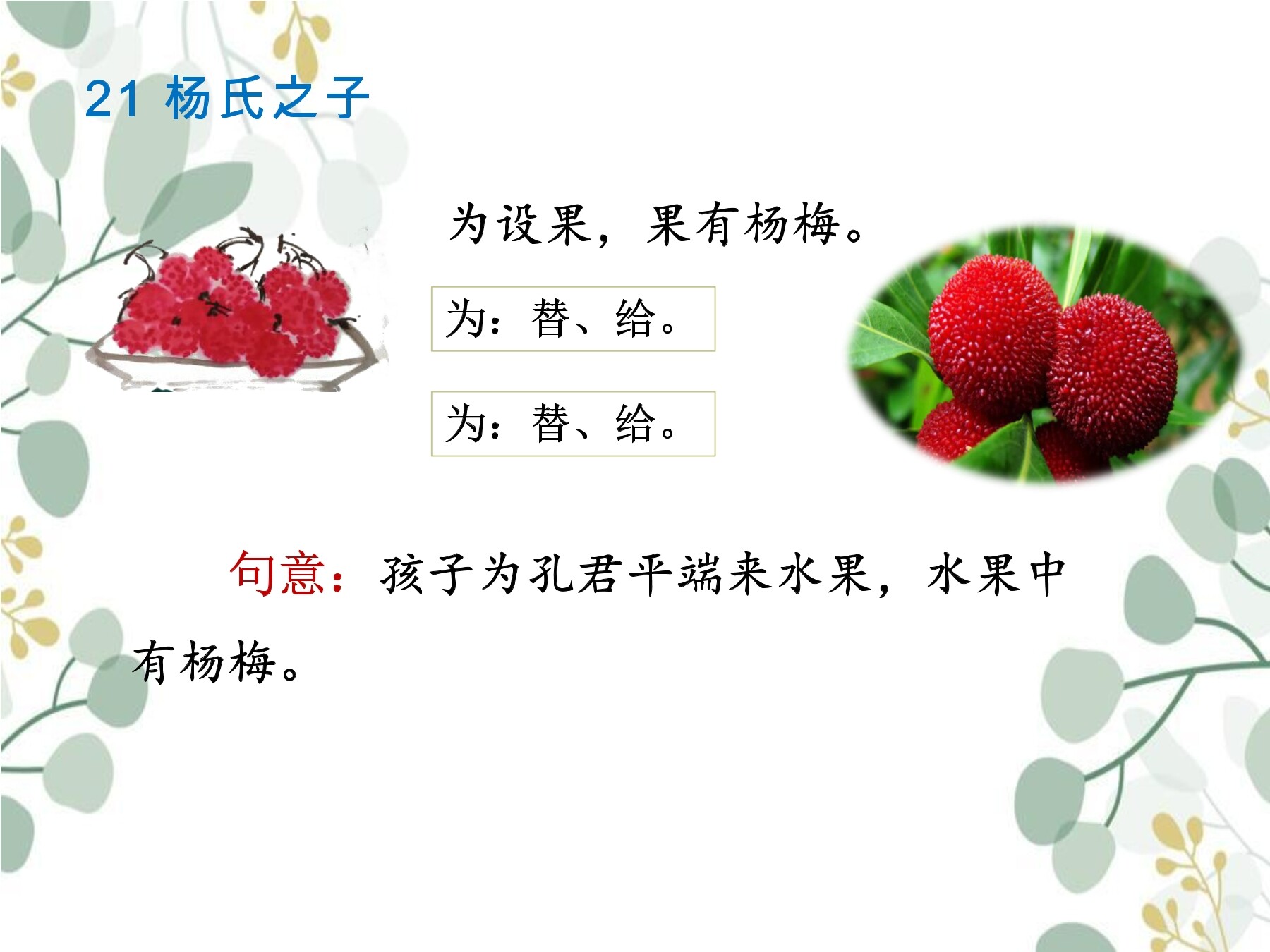 21 杨氏之子

为设果，果有杨梅。

为：替、给。

为：替、给。

句意：孩子为孔君平端来水果，水果中有杨梅。